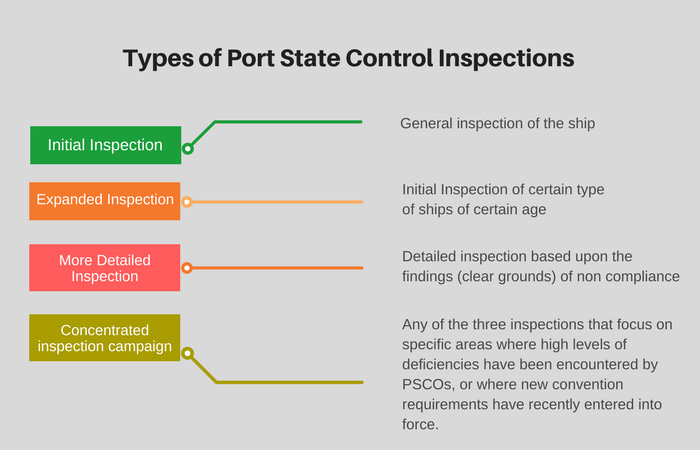 Types of Port State Control Inspections

Initial Inspection

General inspection of the ship

Expanded Inspection

Initial Inspection of certain type of ships of certain age

More Detailed Inspection

Detailed inspection based upon the findings (clear grounds) of non compliance

Concentrated inspection campaign

Any of the three inspections that focus on specific areas where high levels of deficiencies have been encountered by PSCOs, or where new convention requirements have recently entered into force.